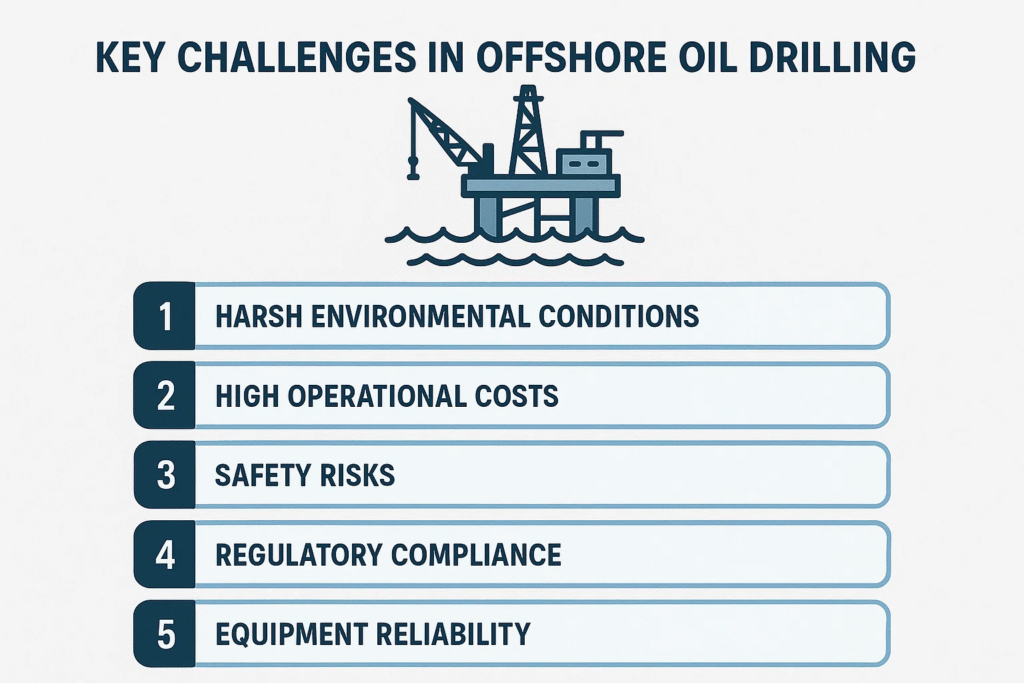 KEY CHALLENGES IN OFFSHORE OIL DRILLING

1 HARSH ENVIRONMENTAL CONDITIONS

2 HIGH OPERATIONAL COSTS

3 SAFETY RISKS

4 REGULATORY COMPLIANCE

5 EQUIPMENT RELIABILITY